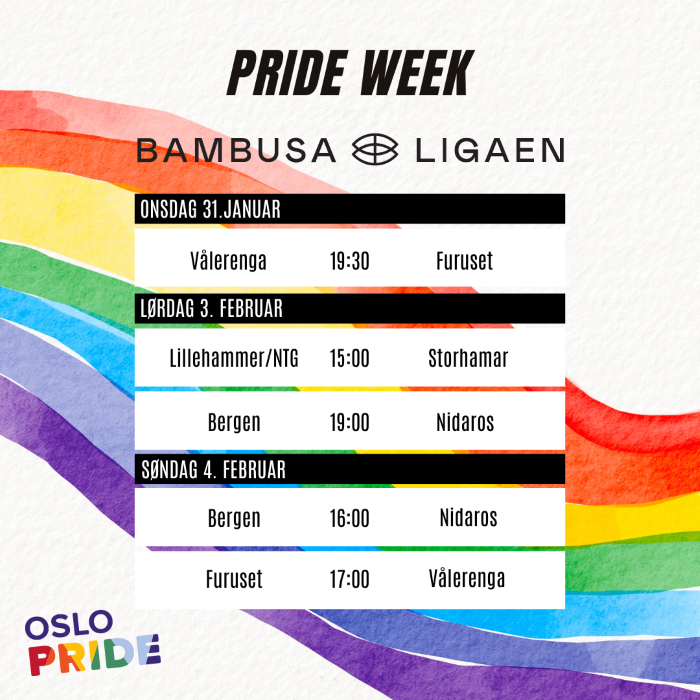 PRIDE WEEK

BAMBUSA LIGAEN

ONSDAG 31.JANUAR

Vålerenga 19:30 Furuset

LØRDAG 3. FEBRUAR

Lillehammer/NTG 15:00 Storhamar

Bergen 19:00 Nidaros

SØNDAG 4. FEBRUAR

Bergen 16:00 Nidaros

Furuset 17:00 Vålerenga

OSLO PRIDE